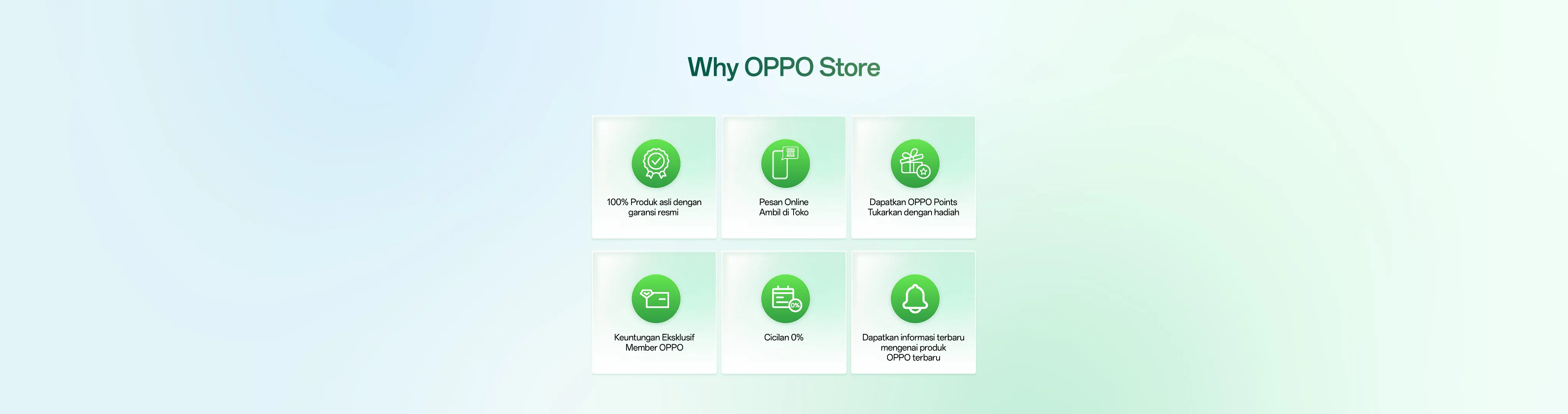 Why OPPO Store

100% Produk asli dengan garansi resmi

Pesan Online
Ambil di Toko

Dapatkan OPPO Points
Tukarkan dengan hadiah

Keuntungan Eksklusif
Member OPPO

Cicilan 0%

Dapatkan informasi terbaru mengenai produk OPPO terbaru